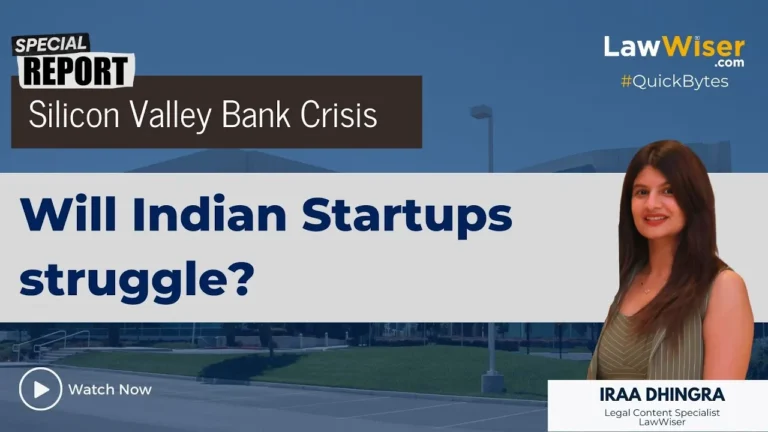 SPECIAL REPORT

Silicon Valley Bank Crisis

LawWiser .com
#QuickBytes

Will Indian Startups struggle?

Watch Now

IRAA DHINGRA
Legal Content Specialist LawWiser